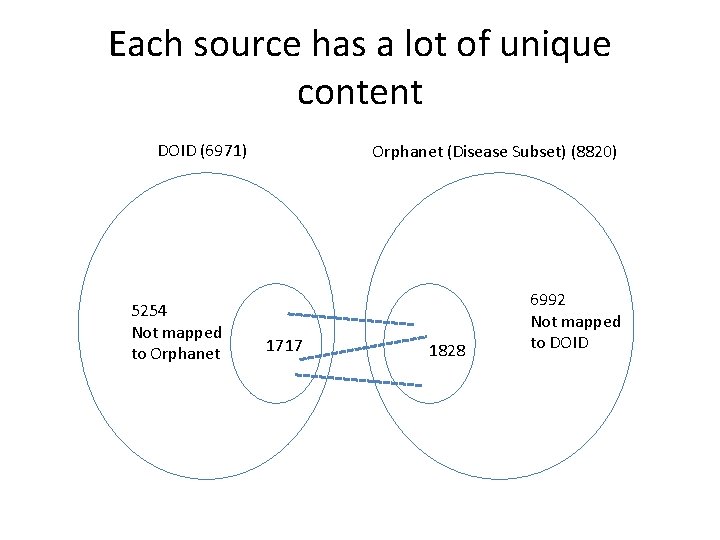 Each source has a lot of unique content

DOID (6971)

Orphanet (Disease Subset) (8820)

5254
Not mapped to Orphanet

1717

1828

6992
Not mapped to DOID